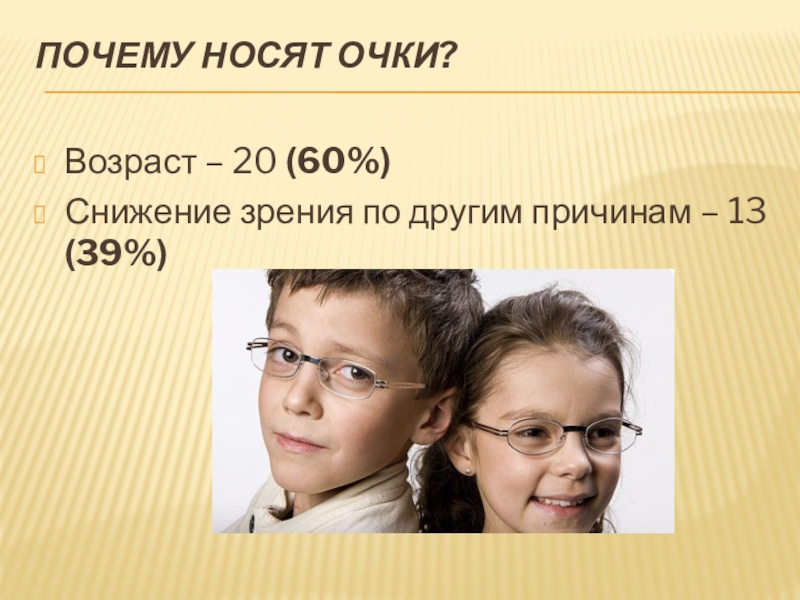 ПОЧЕМУ НОСЯТ ОЧКИ?

Возраст – 20 (60%)

Снижение зрения по другим причинам – 13 (39%)